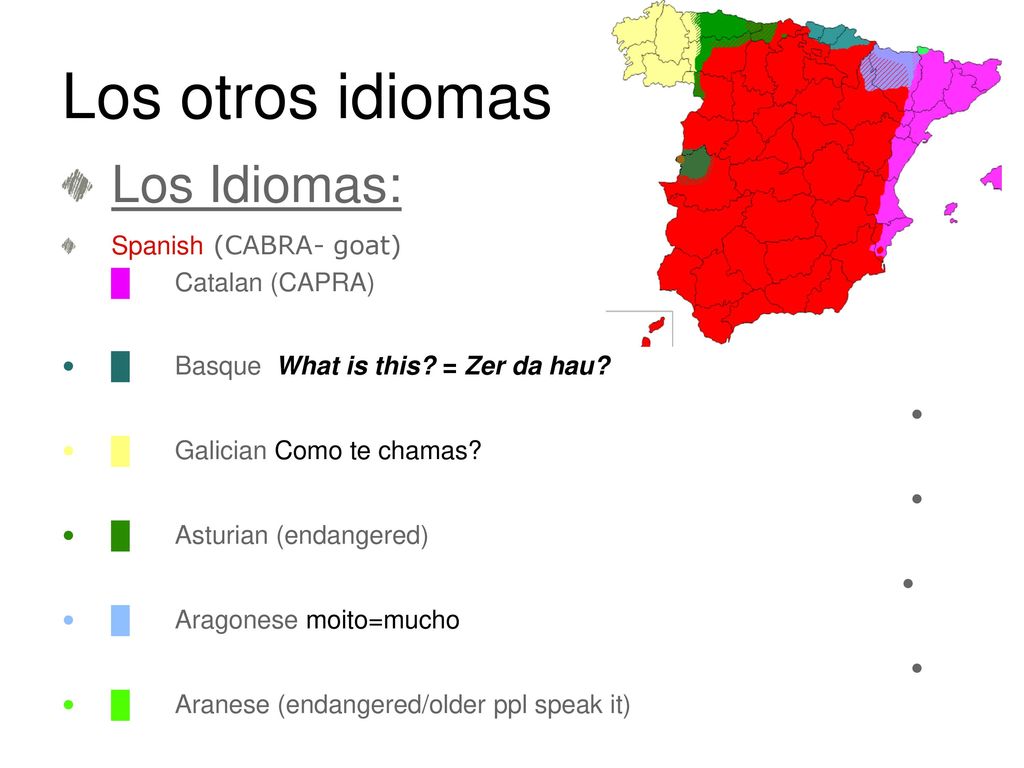 Los otros idiomas

Los Idiomas:

Spanish (CABRA- goat)

Catalan (CAPRA)

Basque What is this? = Zer da hau?

Galician Como te chamas?

Asturian (endangered)

Aragonese moito=mucho

Aranese (endangered/older ppl speak it)